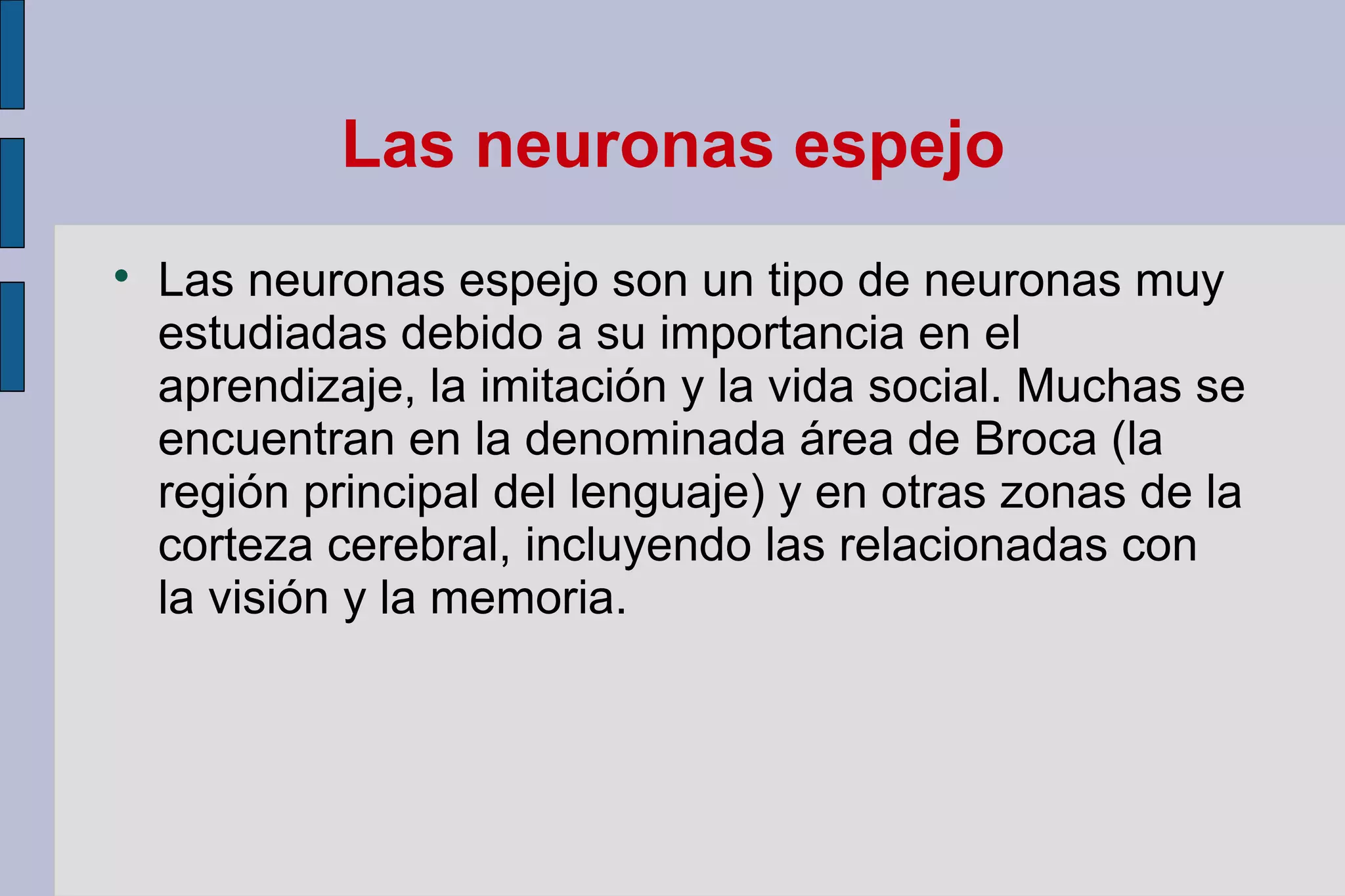 Las neuronas espejo

• Las neuronas espejo son un tipo de neuronas muy estudiadas debido a su importancia en el aprendizaje, la imitación y la vida social. Muchas se encuentran en la denominada área de Broca (la región principal del lenguaje) y en otras zonas de la corteza cerebral, incluyendo las relacionadas con la visión y la memoria.